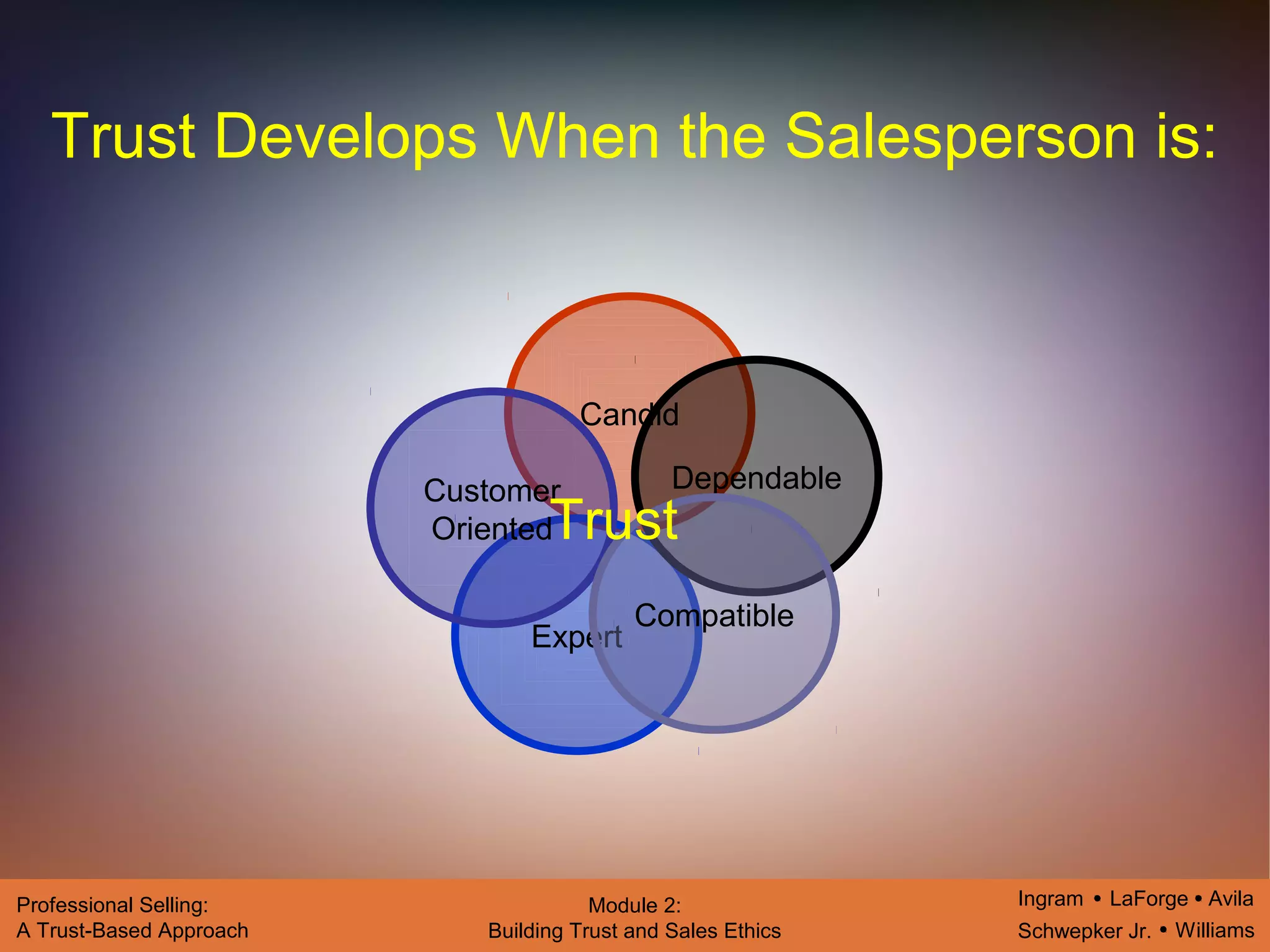 Trust Develops When the Salesperson is:

Candid

Dependable

Customer Oriented

Trust

Compatible

Expert

Professional Selling:
A Trust-Based Approach

Module 2:
Building Trust and Sales Ethics

Ingram • LaForge • Avila
Schwepker Jr. • Williams